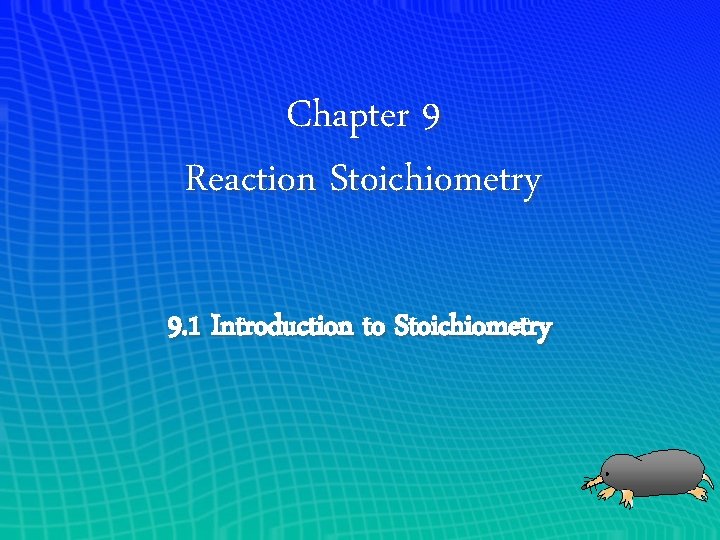 Chapter 9
Reaction Stoichiometry

9.1 Introduction to Stoichiometry